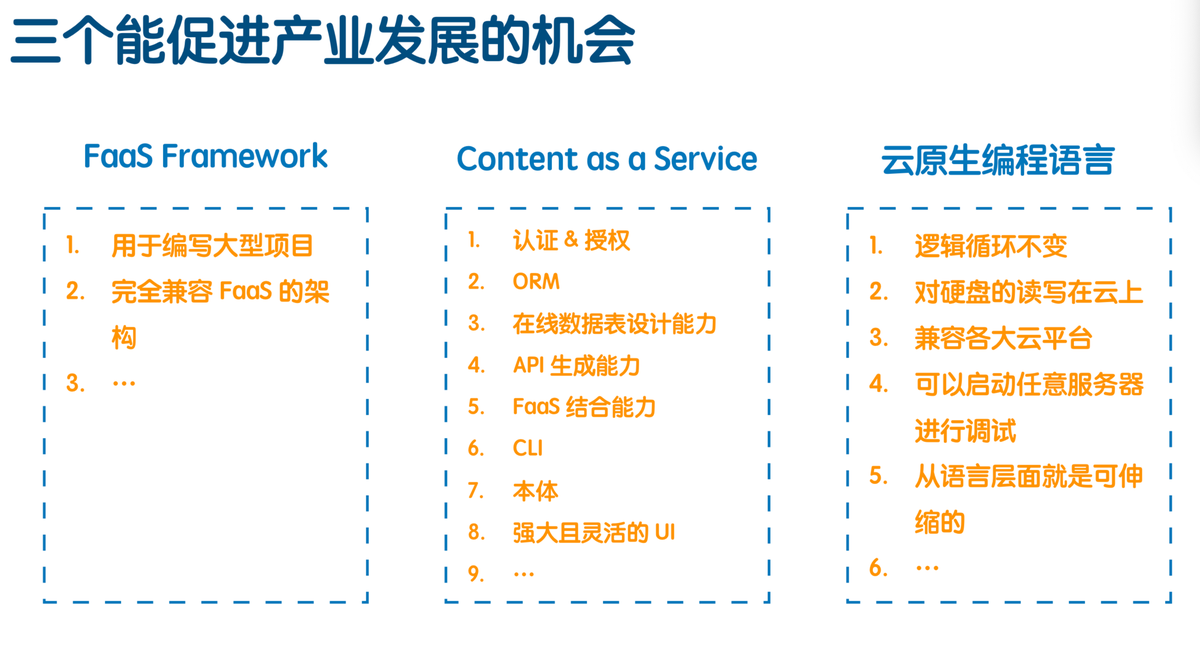 三个能促进产业发展的机会

FaaS Framework

1. 用于编写大型项目
2. 完全兼容 FaaS 的架构
3. …

Content as a Service

1. 认证 & 授权
2. ORM
3. 在线数据表设计能力
4. API 生成能力
5. FaaS 结合能力
6. CLI
7. 本体
8. 强大且灵活的 UI
9. …

云原生编程语言

1. 逻辑循环不变
2. 对硬盘的读写在云上
3. 兼容各大云平台
4. 可以启动任意服务器进行调试
5. 从语言层面就是可伸缩的
6. …